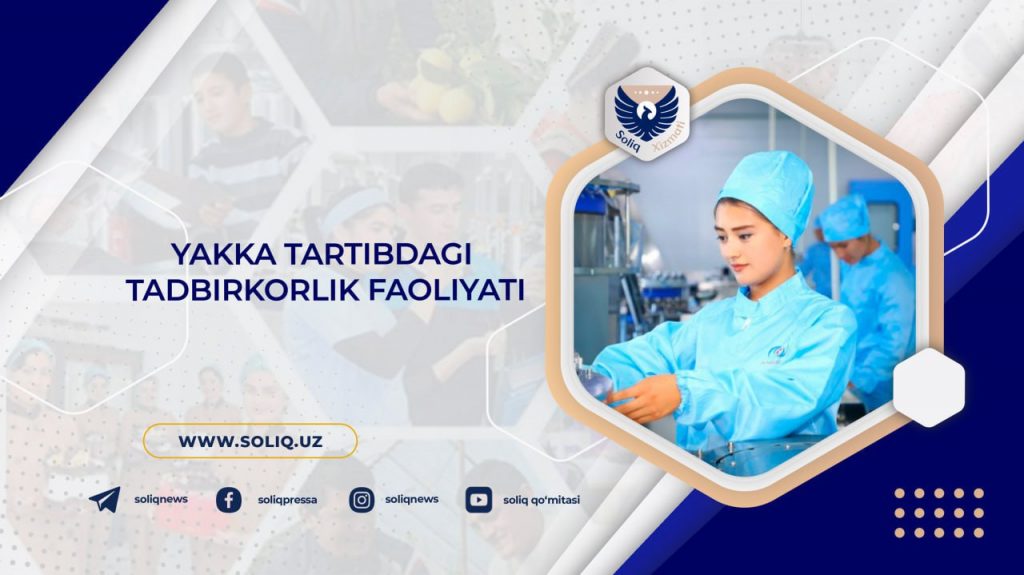 Soliq Xizmati

YAKKA TARTIBDAGI TADBIRKORLIK FAOLIYATI

WWW.SOLIQ.UZ

soliqnews

soliqpressa

soliqnews

soliq qo'mitasi